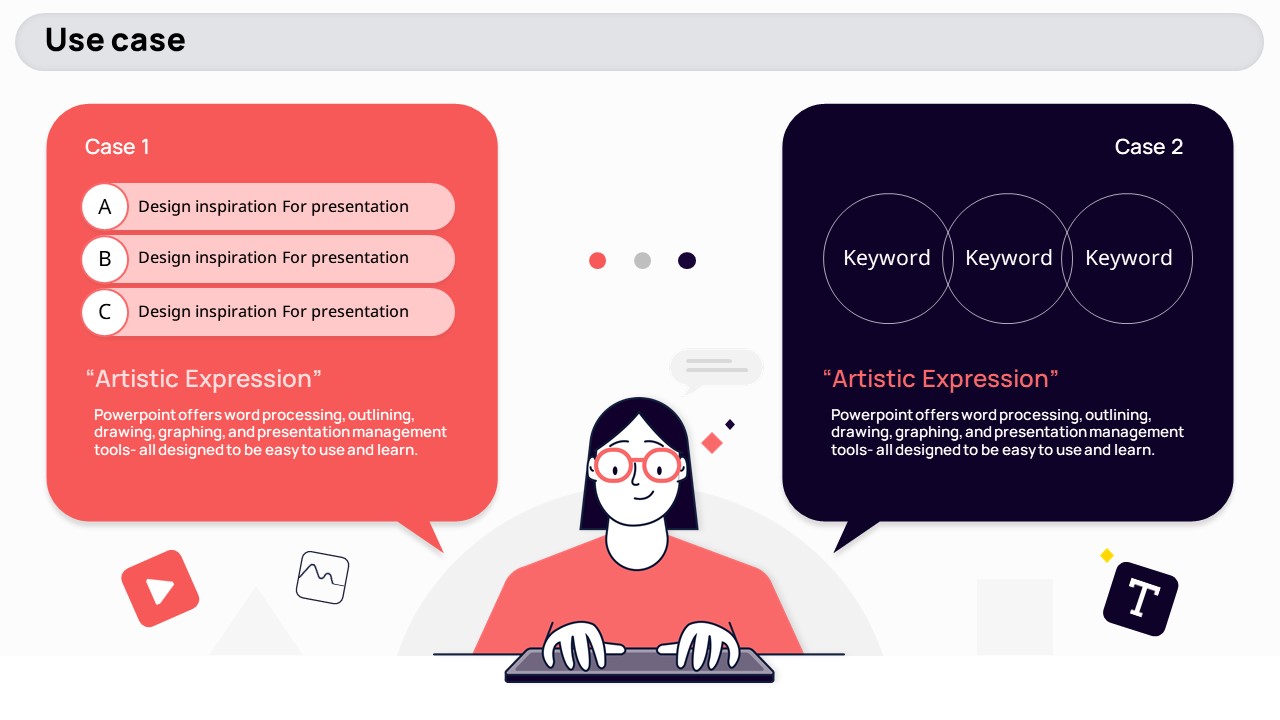 Use case

Case 1

A Design inspiration For presentation

B Design inspiration For presentation

C Design inspiration For presentation

“Artistic Expression”

Powerpoint offers word processing, outlining, drawing, graphing, and presentation management tools- all designed to be easy to use and learn.

Case 2

Keyword Keyword Keyword

“Artistic Expression”

Powerpoint offers word processing, outlining, drawing, graphing, and presentation management tools- all designed to be easy to use and learn.

T